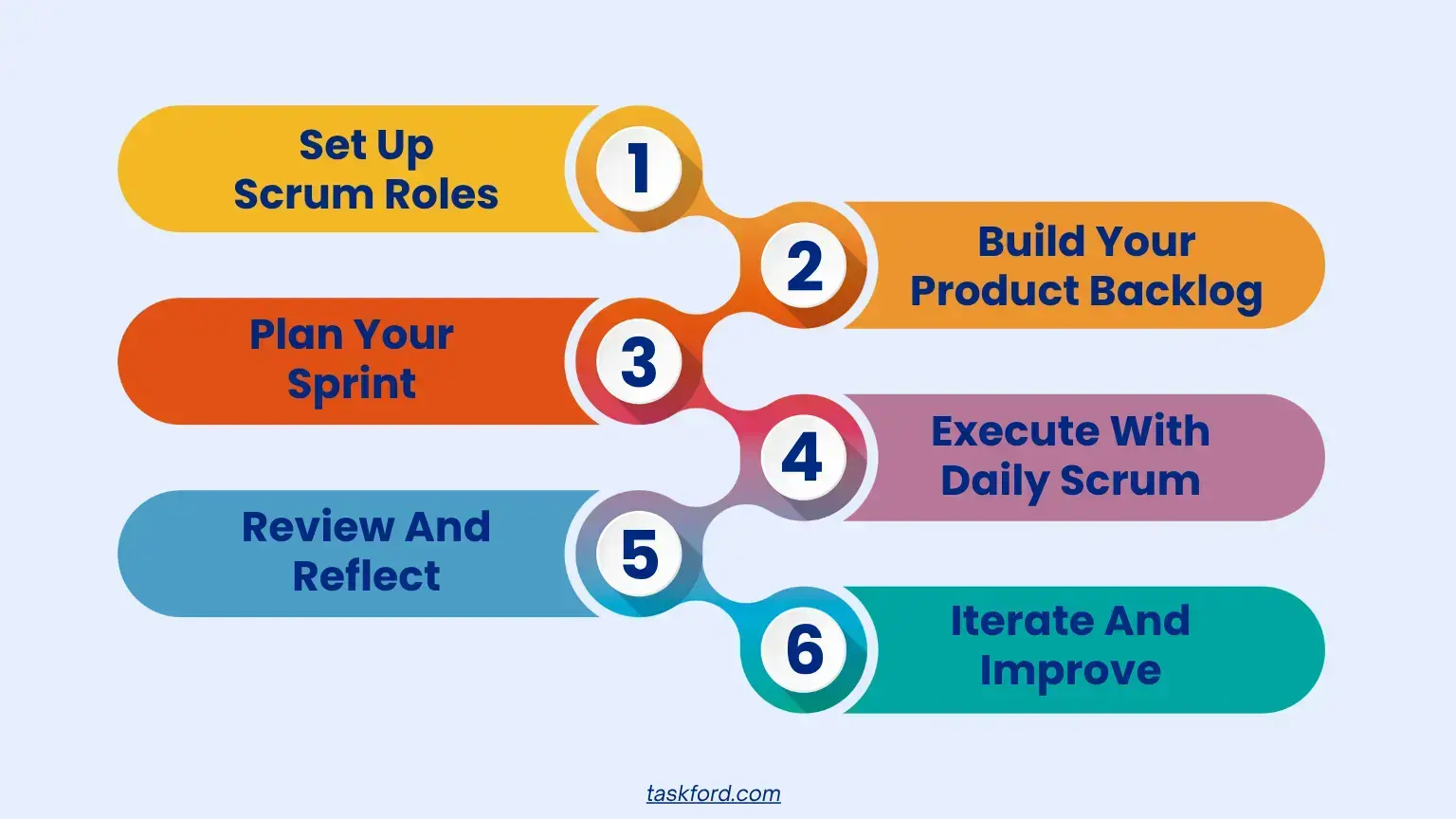 Set Up Scrum Roles

1

2

Build Your Product Backlog

Plan Your Sprint

3

4

Execute With Daily Scrum

Review And Reflect

5

6

Iterate And Improve

taskford.com